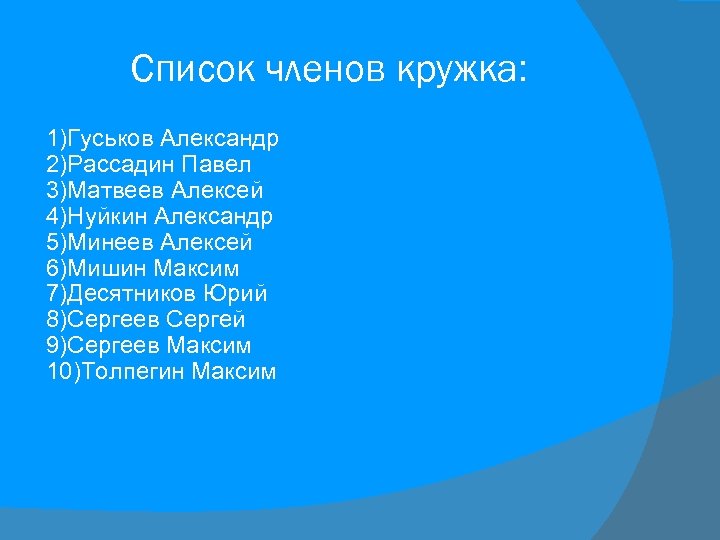 Список членов кружка:

1)Гуськов Александр
2)Рассадин Павел
3)Матвеев Алексей
4)Нуйкин Александр
5)Минеев Алексей
6)Мишин Максим
7)Десятников Юрий
8)Сергеев Сергей
9)Сергеев Максим
10)Толпегин Максим